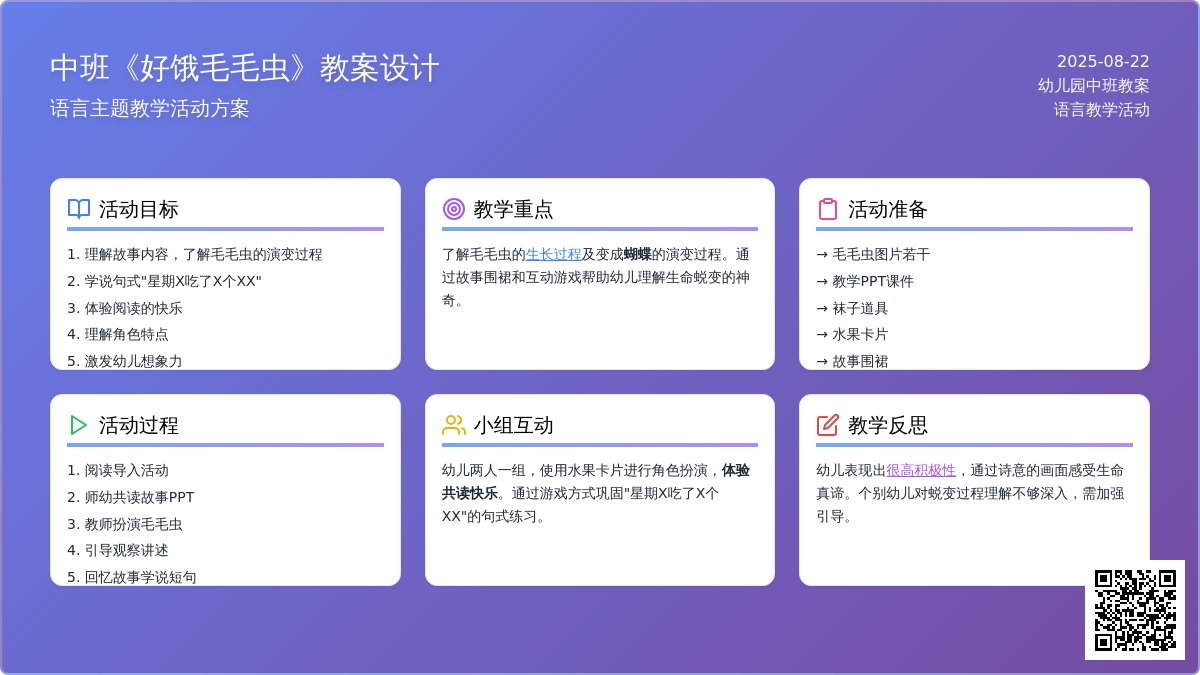 中班《好饿毛毛虫》教案设计

语言主题教学活动方案

2025-08-22
幼儿园中班教案
语言教学活动

活动目标

1. 理解故事内容，了解毛毛虫的演变过程
2. 学说句式"星期X吃了X个XX"
3. 体验阅读的快乐
4. 理解角色特点
5. 激发幼儿想象力

教学重点

了解毛毛虫的生长过程及变成蝴蝶的演变过程。通过故事围裙和互动游戏帮助幼儿理解生命蜕变的神奇。

活动准备

→ 毛毛虫图片若干
→ 教学PPT课件
→ 袜子道具
→ 水果卡片
→ 故事围裙

活动过程

1. 阅读导入活动
2. 师幼共读故事PPT
3. 教师扮演毛毛虫
4. 引导观察讲述
5. 回忆故事学说短句

小组互动

幼儿两人一组，使用水果卡片进行角色扮演，体验共读快乐。通过游戏方式巩固"星期X吃了X个XX"的句式练习。

教学反思

幼儿表现出很高积极性，通过诗意的画面感受生命真谛。个别幼儿对蜕变过程理解不够深入，需加强引导。